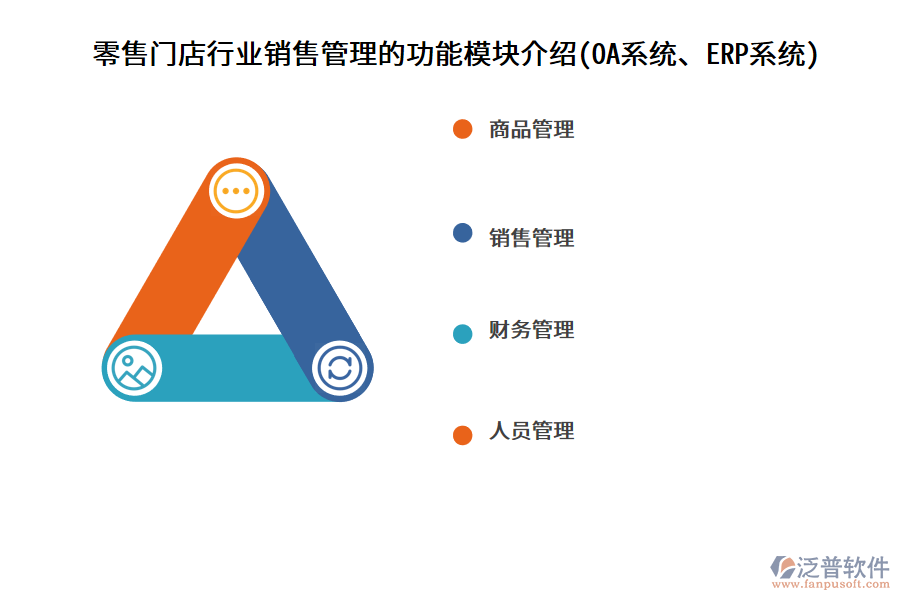 零售门店行业销售管理的功能模块介绍(OA系统、ERP系统)

商品管理

销售管理

财务管理

人员管理

泛普软件
www.fanpusoft.com